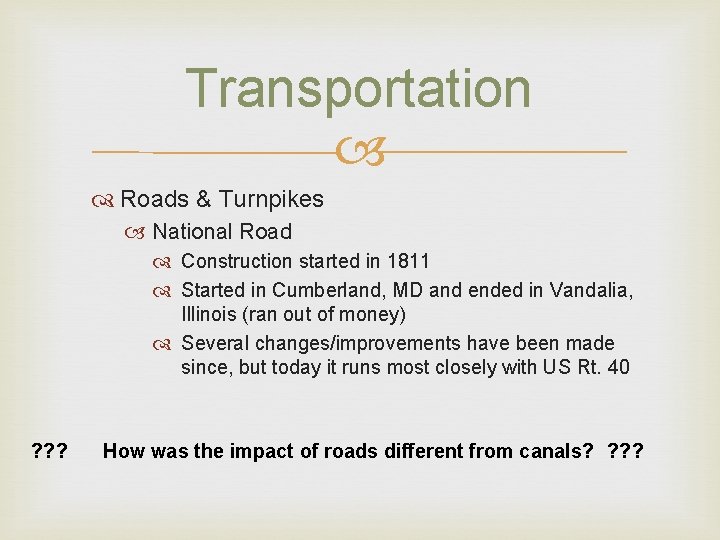 Transportation

Roads & Turnpikes

National Road

Construction started in 1811

Started in Cumberland, MD and ended in Vandalia, Illinois (ran out of money)

Several changes/improvements have been made since, but today it runs most closely with US Rt. 40

??? How was the impact of roads different from canals? ???